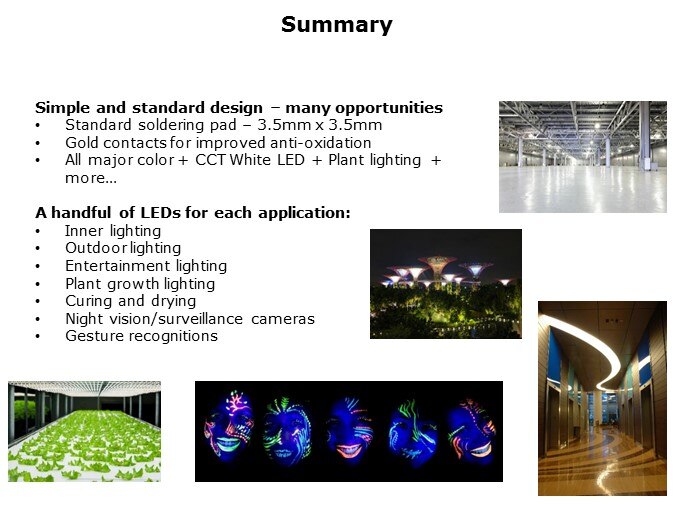 Summary

Simple and standard design – many opportunities
• Standard soldering pad – 3.5mm x 3.5mm
• Gold contacts for improved anti-oxidation
• All major color + CCT White LED + Plant lighting + more…

A handful of LEDs for each application:
• Inner lighting
• Outdoor lighting
• Entertainment lighting
• Plant growth lighting
• Curing and drying
• Night vision/surveillance cameras
• Gesture recognitions